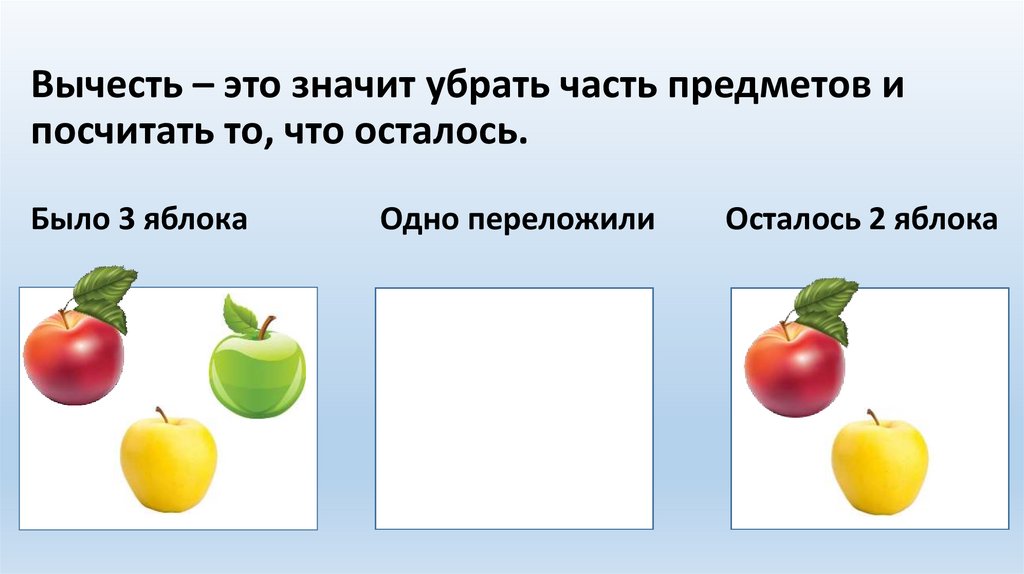 Вычесть – это значит убрать часть предметов и посчитать то, что осталось.

Было 3 яблока

Одно переложили

Осталось 2 яблока